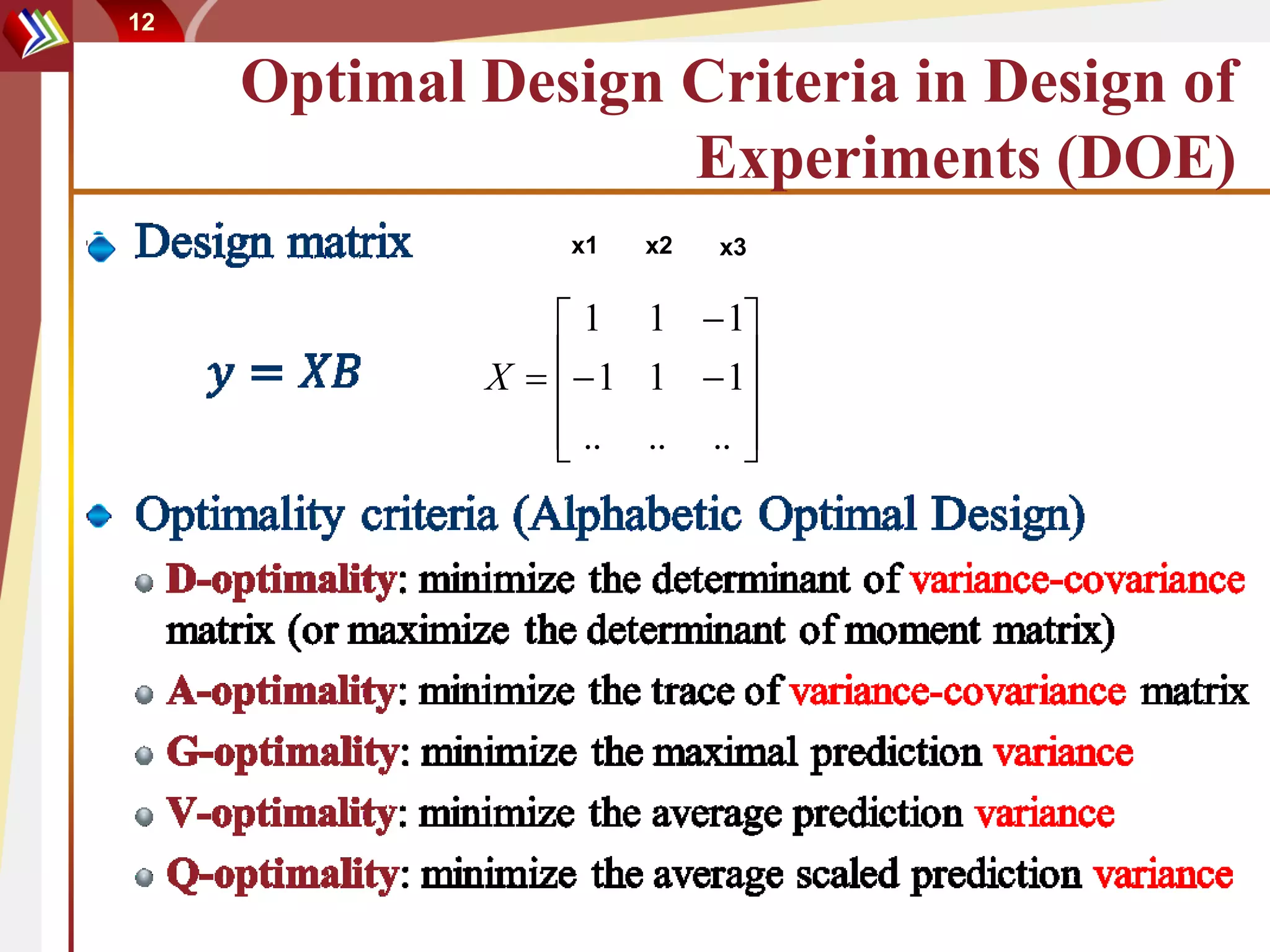 12

Optimal Design Criteria in Design of Experiments (DOE)

Design matrix

x1 x2 x3

$y = XB$

$X = \begin{bmatrix} 1 & 1 & -1 \\ -1 & 1 & -1 \\ .. & .. & .. \end{bmatrix}$

Optimality criteria (Alphabetic Optimal Design)

D-optimality: minimize the determinant of variance-covariance matrix (or maximize the determinant of moment matrix)

A-optimality: minimize the trace of variance-covariance matrix

G-optimality: minimize the maximal prediction variance

V-optimality: minimize the average prediction variance

Q-optimality: minimize the average scaled prediction variance